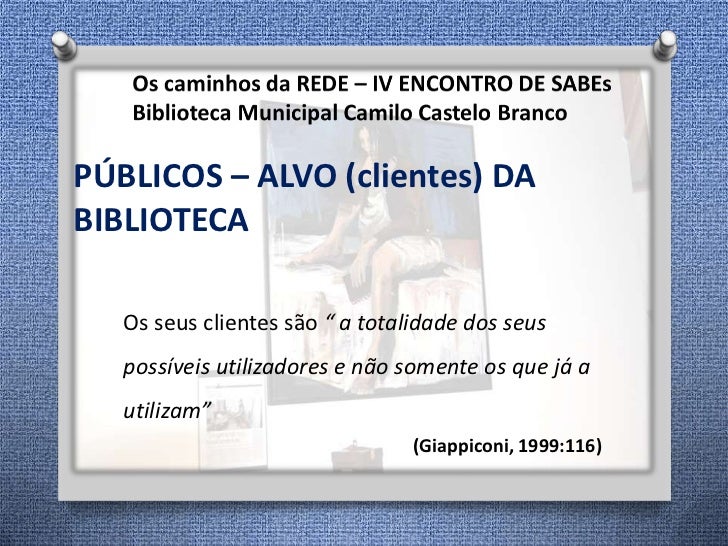 Os caminhos da REDE – IV ENCONTRO DE SABEs
Biblioteca Municipal Camilo Castelo Branco

PÚBLICOS – ALVO (clientes) DA BIBLIOTECA

Os seus clientes são “ a totalidade dos seus possíveis utilizadores e não somente os que já a utilizam”

(Giappiconi, 1999:116)